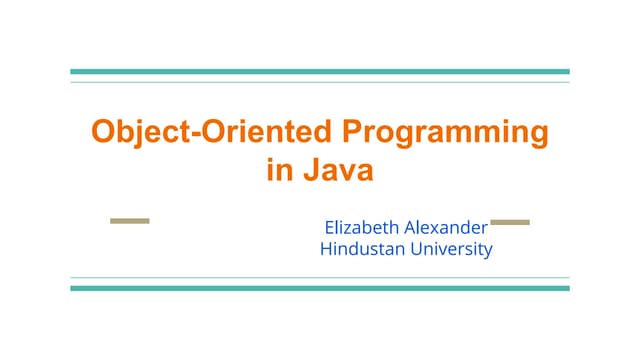 Object-Oriented Programming in Java

Elizabeth Alexander
Hindustan University